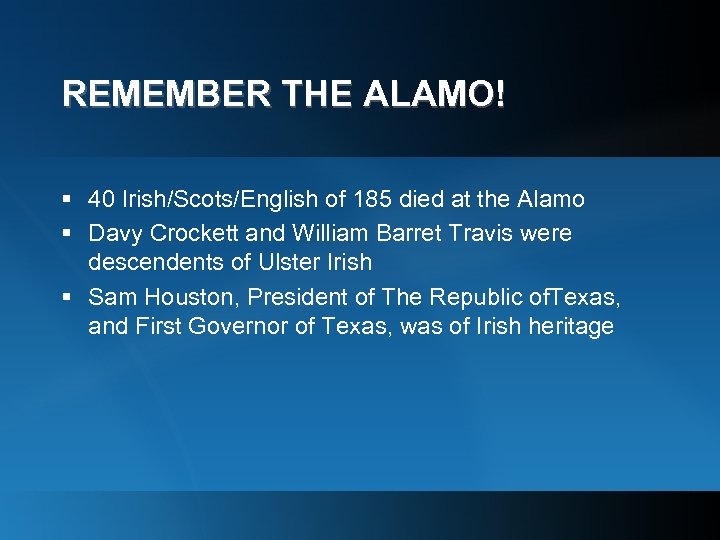 REMEMBER THE ALAMO!

▪ 40 Irish/Scots/English of 185 died at the Alamo
▪ Davy Crockett and William Barret Travis were descendents of Ulster Irish
▪ Sam Houston, President of The Republic ofTexas, and First Governor of Texas, was of Irish heritage